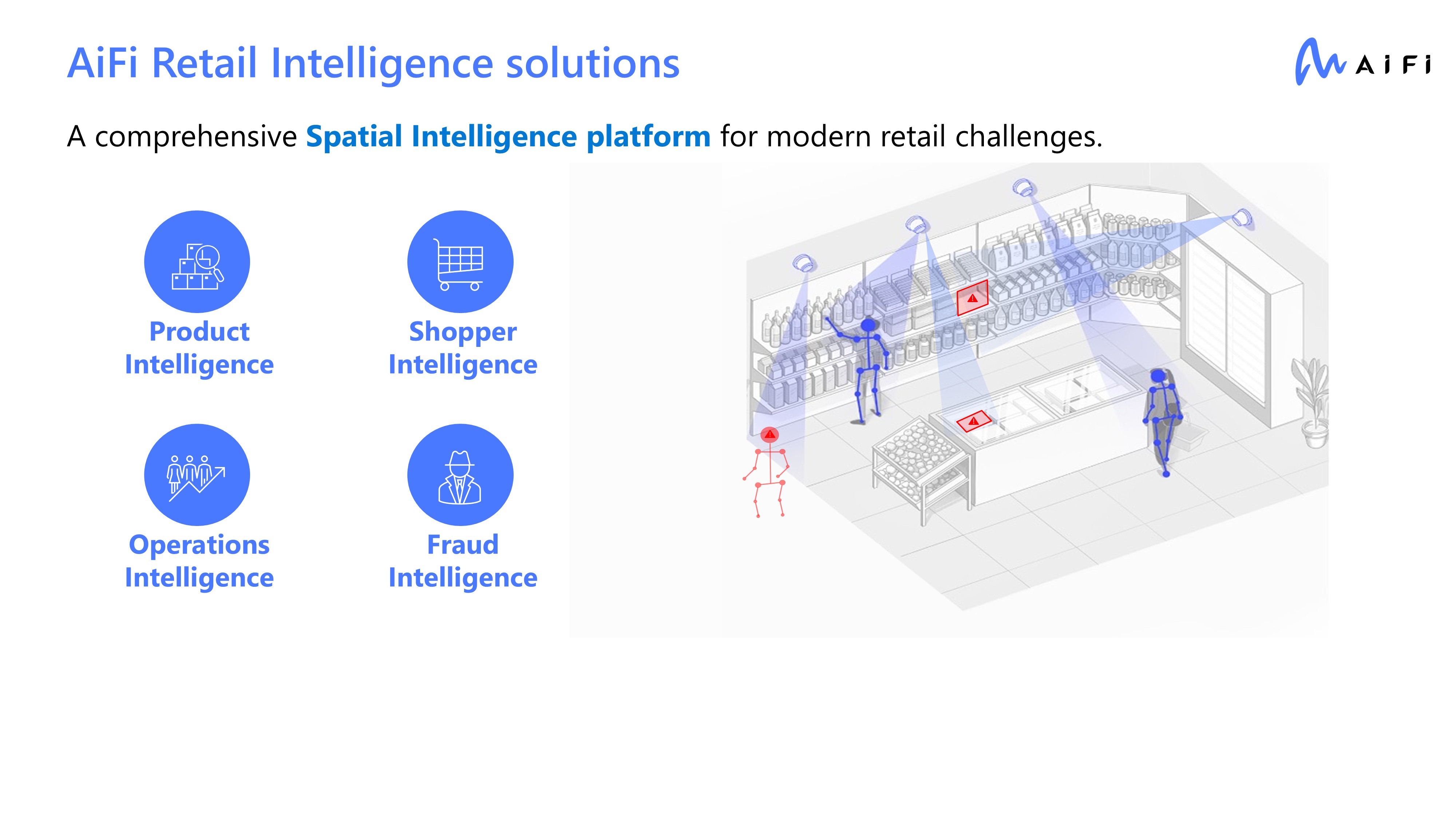 AiFi Retail Intelligence solutions

AiFi

A comprehensive Spatial Intelligence platform for modern retail challenges.

Product Intelligence

Shopper Intelligence

Operations Intelligence

Fraud Intelligence